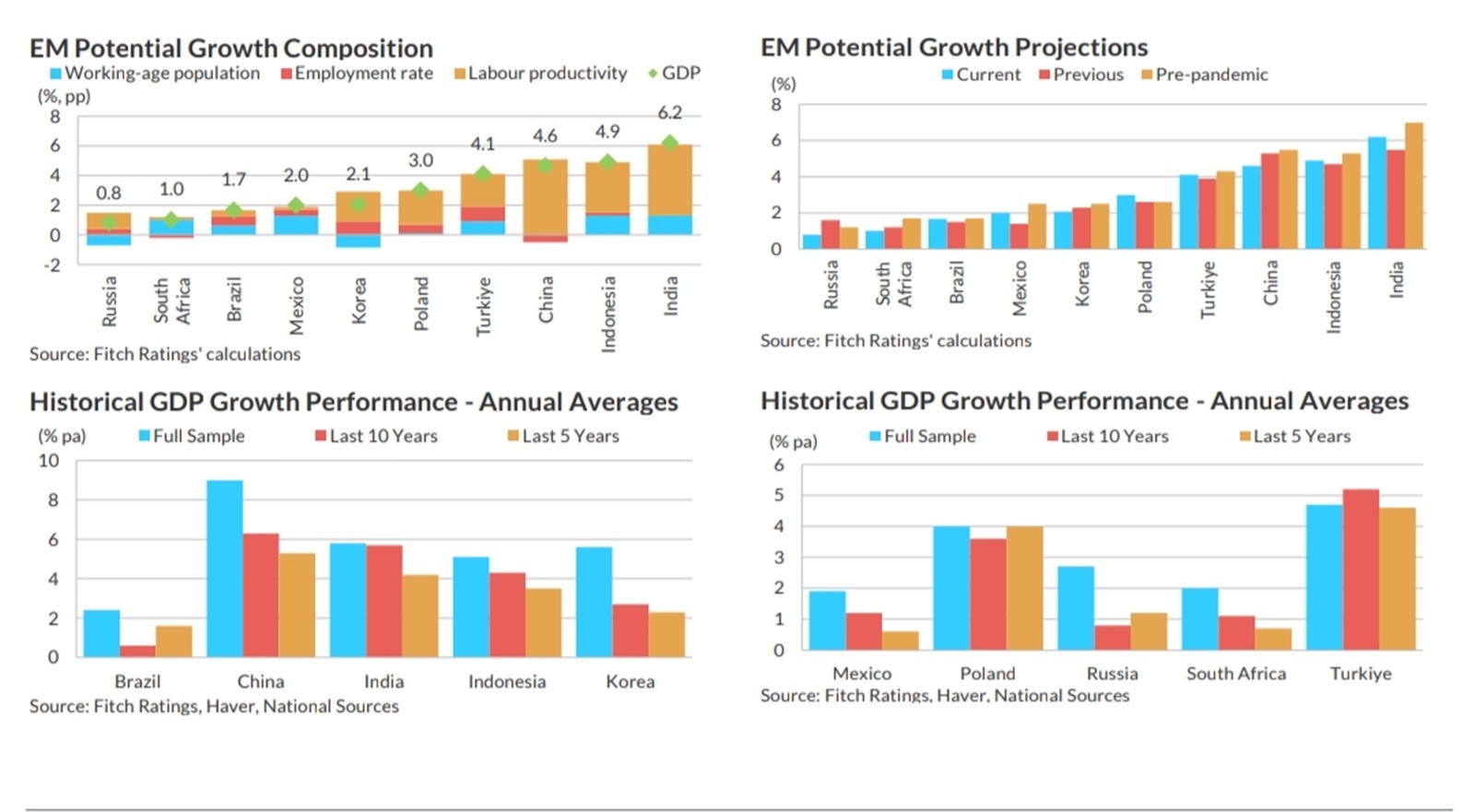 EM Potential Growth Composition

Working-age population Employment rate Labour productivity GDP

(%, pp)

8
6
4
2
0
-2

0.8 1.0 1.7 2.0 2.1 3.0 4.1 4.6 4.9 6.2

Russia South Africa Brazil Mexico Korea Poland Turkiye China Indonesia India

Source: Fitch Ratings' calculations

EM Potential Growth Projections

Current Previous Pre-pandemic

(%)

8
6
4
2
0

Russia South Africa Brazil Mexico Korea Poland Turkiye China Indonesia India

Source: Fitch Ratings' calculations

Historical GDP Growth Performance - Annual Averages

(% pa) Full Sample Last 10 Years Last 5 Years

10
8
6
4
2
0

Brazil China India Indonesia Korea

Source: Fitch Ratings, Haver, National Sources

Historical GDP Growth Performance - Annual Averages

(% pa) Full Sample Last 10 Years Last 5 Years

6
5
4
3
2
1
0

Mexico Poland Russia South Africa Turkiye

Source: Fitch Ratings, Haver, National Sources